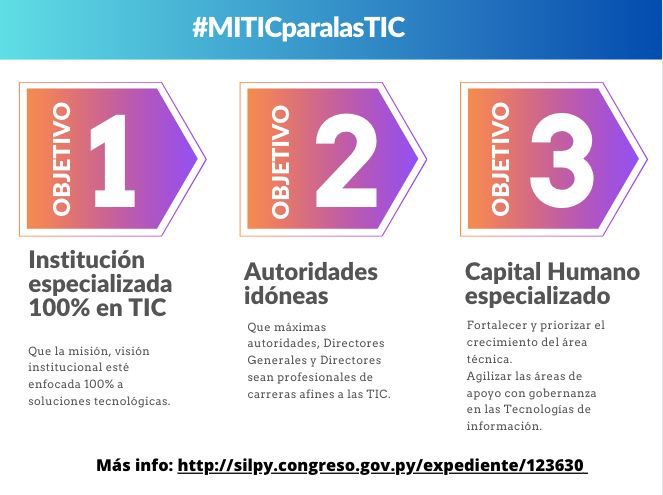 #MITICparalasTIC

OBJETIVO 1

Institución especializada 100% en TIC

Que la misión, visión institucional esté enfocada 100% a soluciones tecnológicas.

OBJETIVO 2

Autoridades idóneas

Que máximas autoridades, Directores Generales y Directores sean profesionales de carreras afines a las TIC.

OBJETIVO 3

Capital Humano especializado

Fortalecer y priorizar el crecimiento del área técnica.
Agilizar las áreas de apoyo con gobernanza en las Tecnologías de información.

Más info: http://silpy.congreso.gov.py/expediente/123630